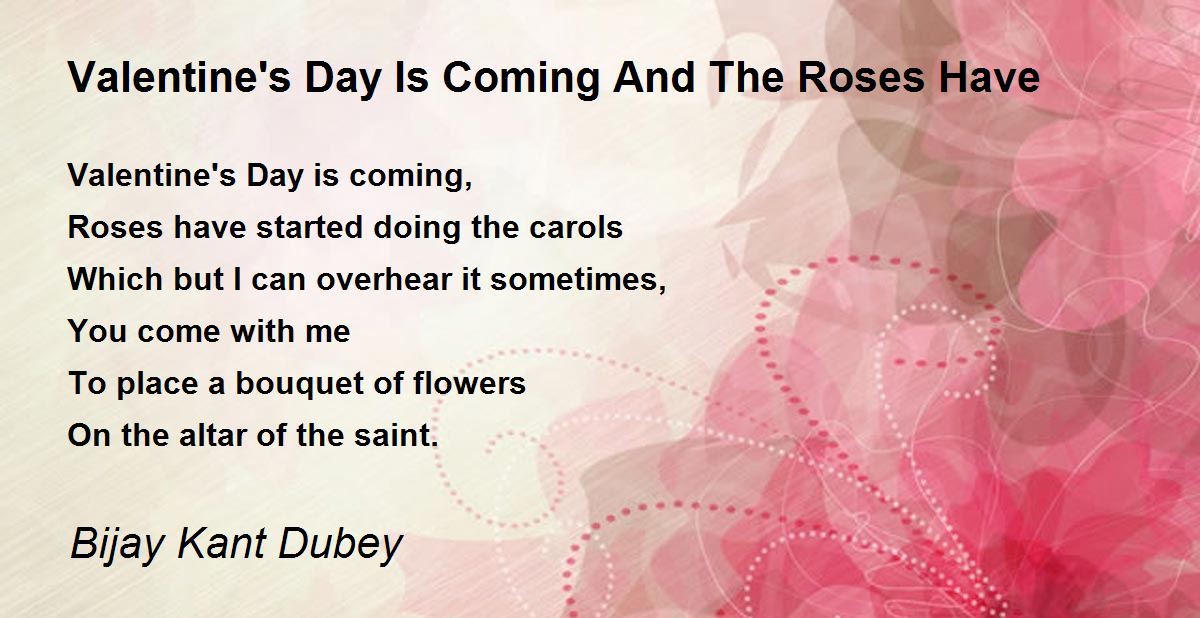 Valentine's Day Is Coming And The Roses Have

Valentine's Day is coming,
Roses have started doing the carols
Which but I can overhear it sometimes,
You come with me
To place a bouquet of flowers
On the altar of the saint.

Bijay Kant Dubey